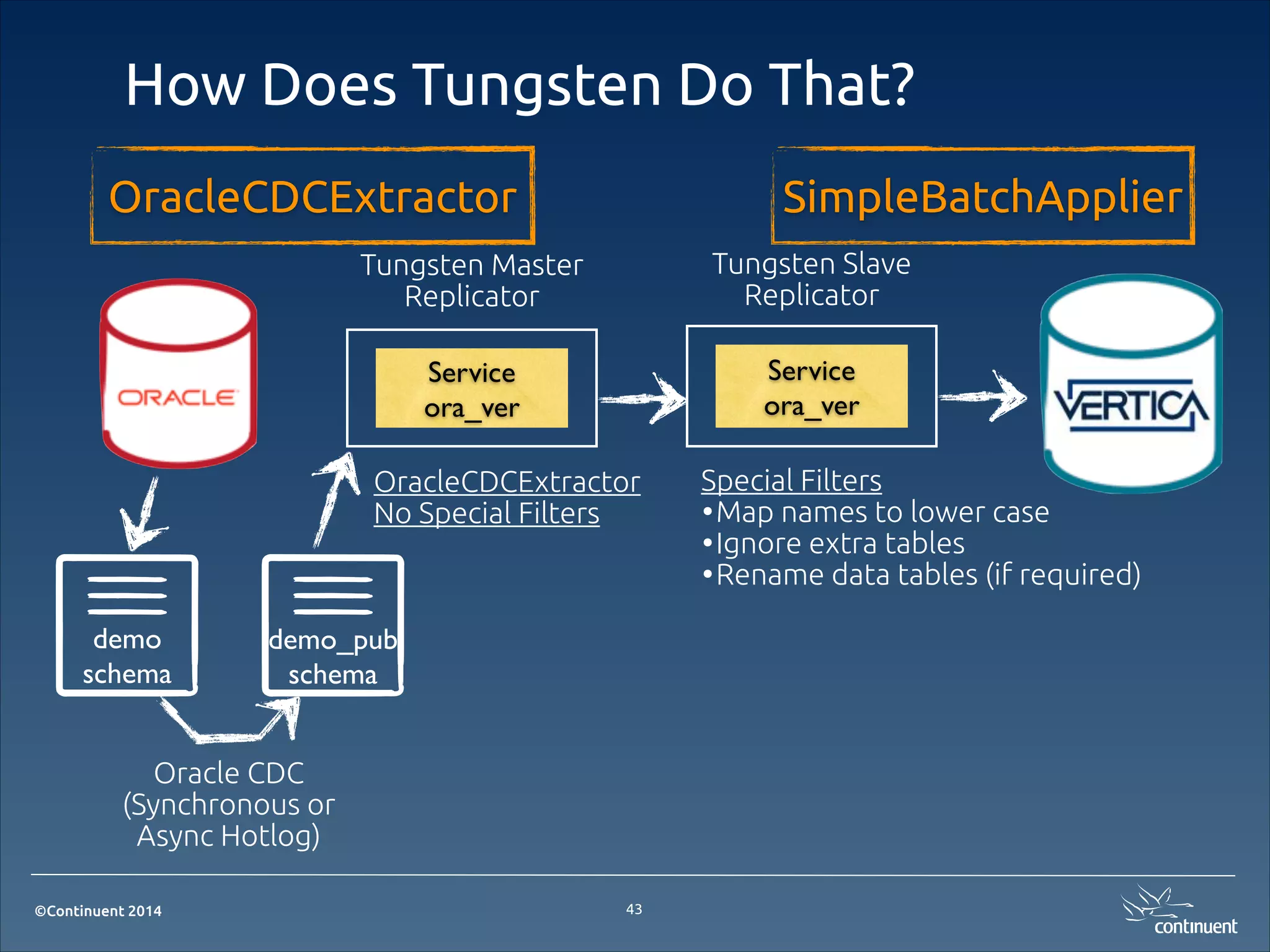 How Does Tungsten Do That?

OracleCDCExtractor

SimpleBatchApplier

Tungsten Master Replicator

Tungsten Slave Replicator

ORACLE

Service ora_ver

Service ora_ver

VERTICA

OracleCDCExtractor
No Special Filters

Special Filters
•Map names to lower case
•Ignore extra tables
•Rename data tables (if required)

demo schema

demo_pub schema

Oracle CDC (Synchronous or Async Hotlog)

©Continuent 2014

43

continuent